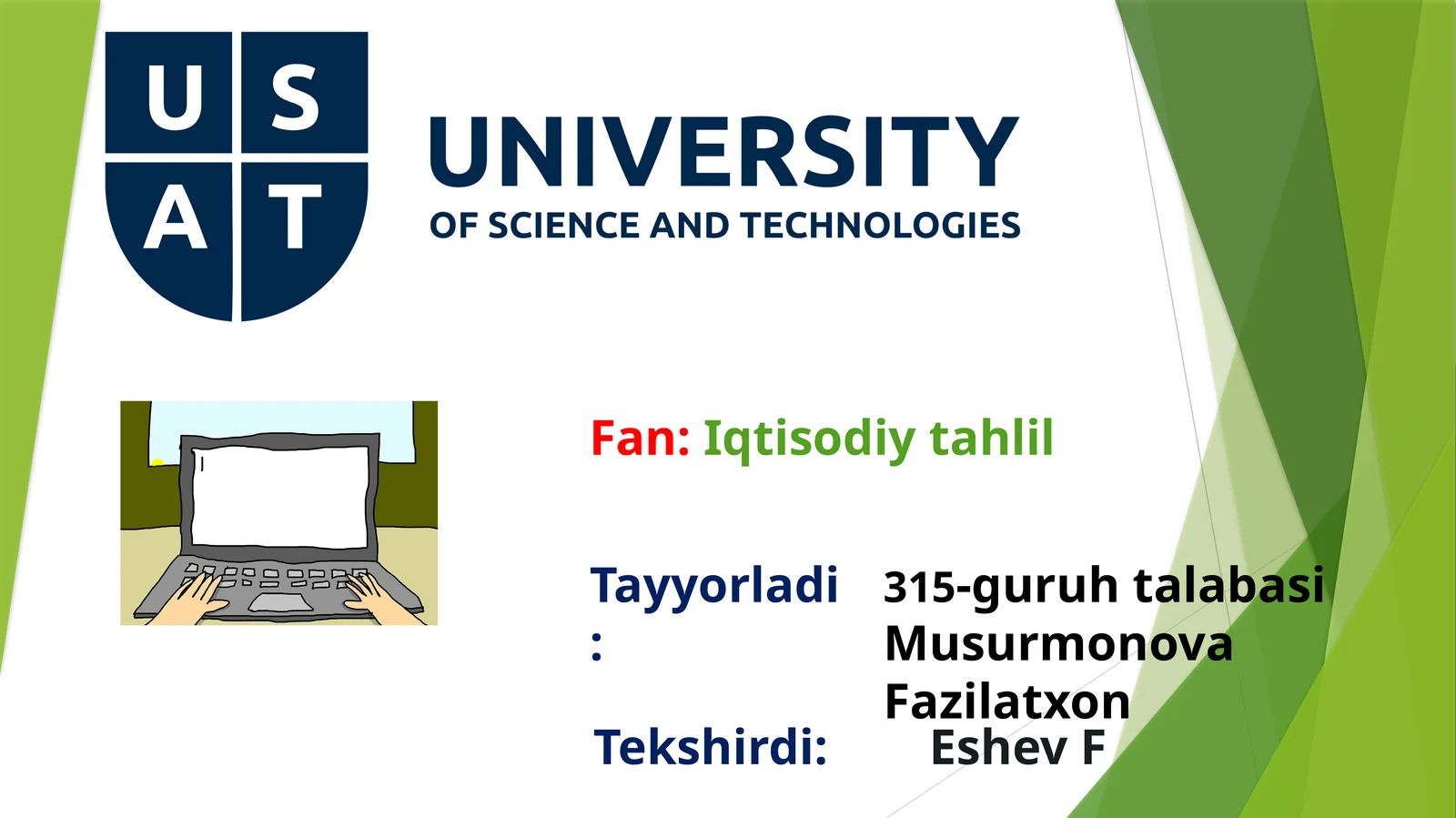 U S
A T

UNIVERSITY
OF SCIENCE AND TECHNOLOGIES

Fan: Iqtisodiy tahlil

Tayyorladi: 315-guruh talabasi Musurmonova Fazilatxon

Tekshirdi: Eshev F